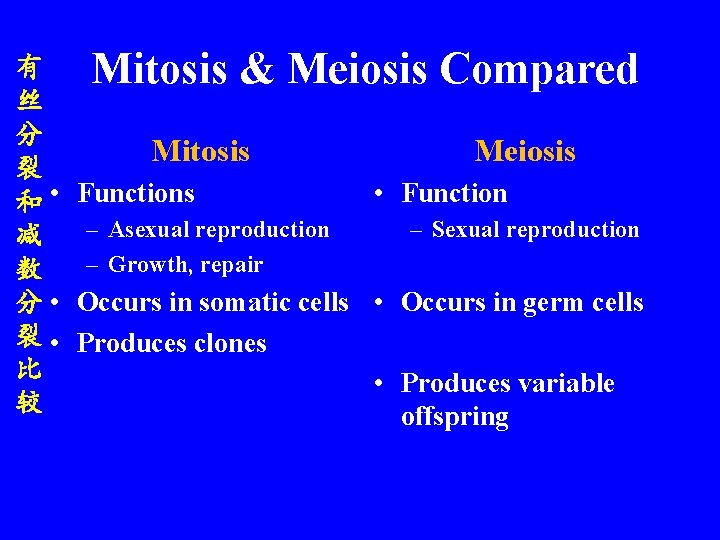 有丝分裂和减数分裂比较

Mitosis & Meiosis Compared

Mitosis
• Functions
– Asexual reproduction
– Growth, repair
• Occurs in somatic cells
• Produces clones

Meiosis
• Function
– Sexual reproduction
• Occurs in germ cells
• Produces variable offspring